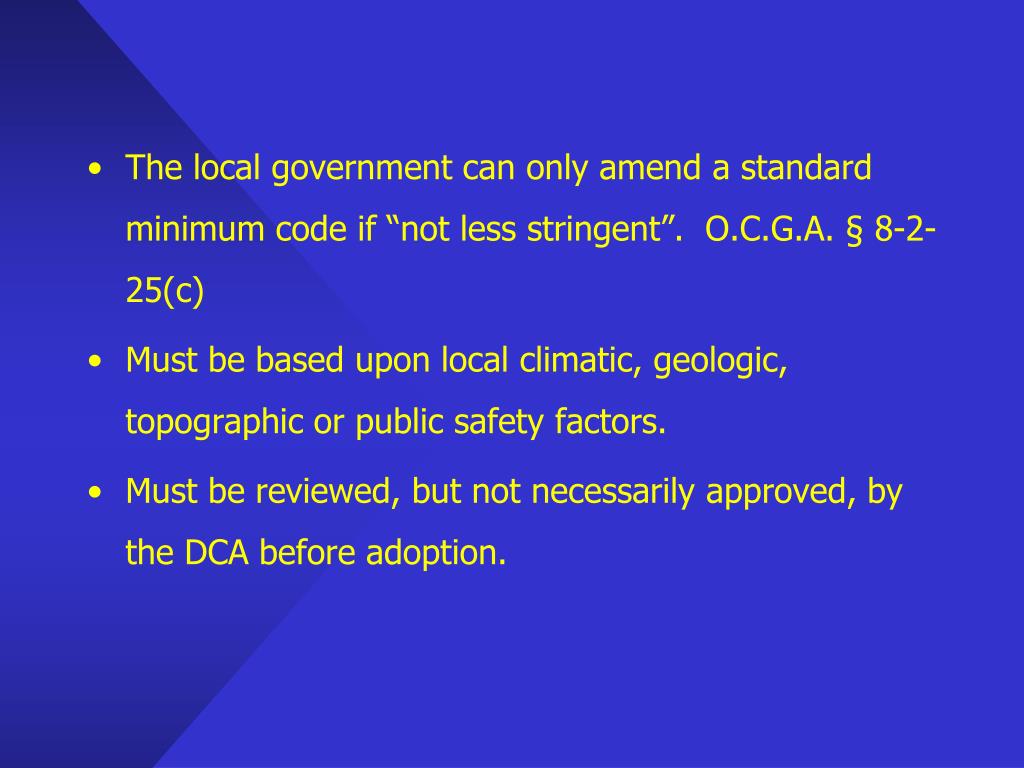 • The local government can only amend a standard minimum code if “not less stringent”. O.C.G.A. § 8-2-25(c)

• Must be based upon local climatic, geologic, topographic or public safety factors.

• Must be reviewed, but not necessarily approved, by the DCA before adoption.